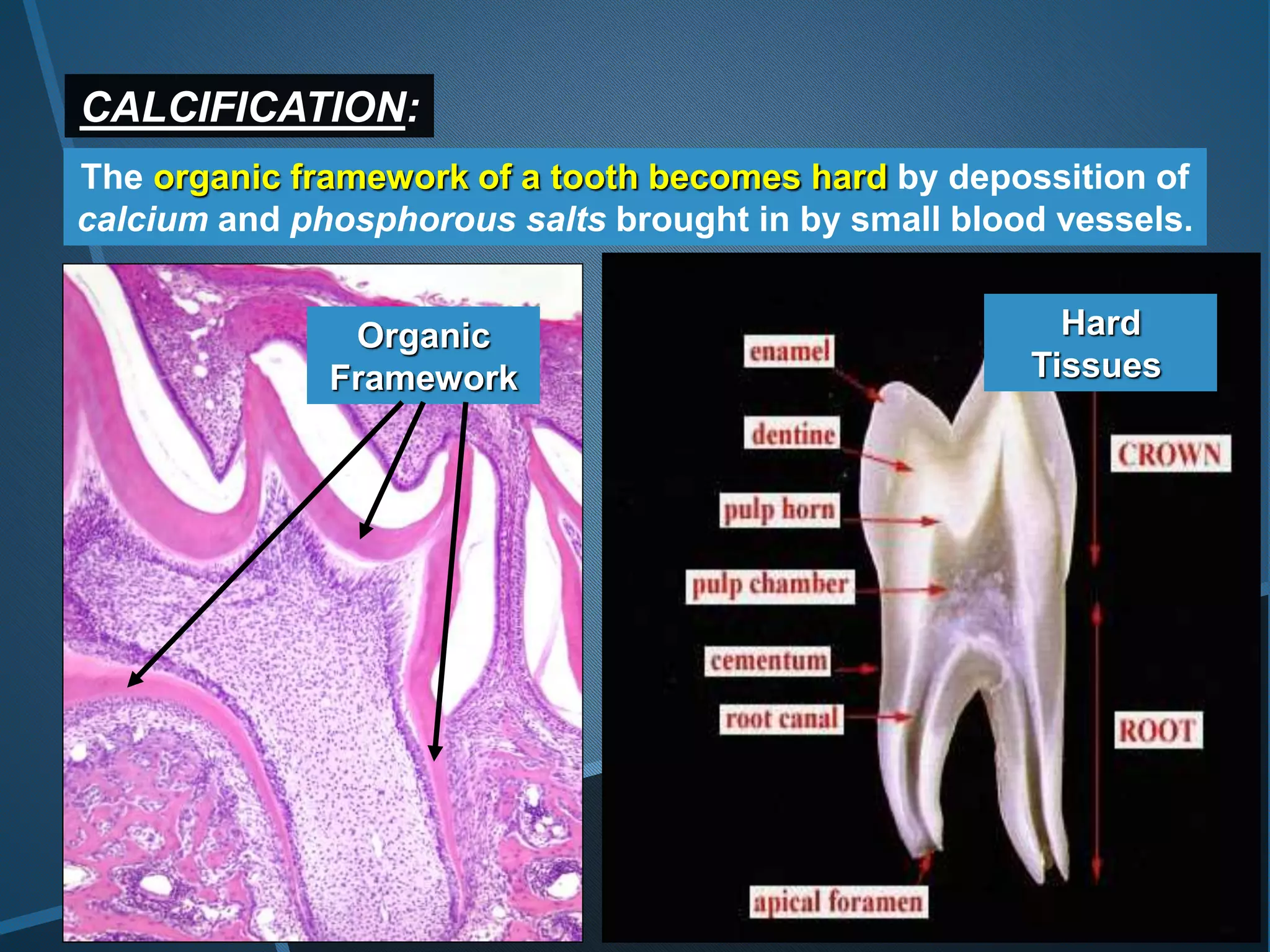 CALCIFICATION:

The organic framework of a tooth becomes hard by depossition of calcium and phosphorous salts brought in by small blood vessels.

Organic Framework

Hard Tissues

enamel

dentine

pulp horn

pulp chamber

cementum

root canal

apical foramen

CROWN

ROOT